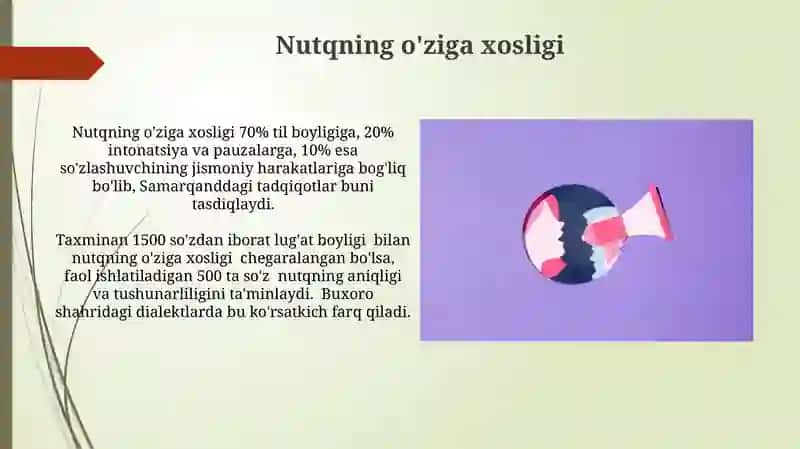 Nutqning o'ziga xosligi

Nutqning o'ziga xosligi 70% til boyligiga, 20% intonatsiya va pauzalarga, 10% esa so'zlashuvchining jismoniy harakatlariga bog'liq bo'lib, Samarqanddagi tadqiqotlar buni tasdiqlaydi.

Taxminan 1500 so'zdan iborat lug'at boyligi bilan nutqning o'ziga xosligi chegaralangan bo'lsa, faol ishlatiladigan 500 ta so'z nutqning aniqligi va tushunarliligini ta'minlaydi. Buxoro shahridagi dialektlarda bu ko'rsatkich farq qiladi.